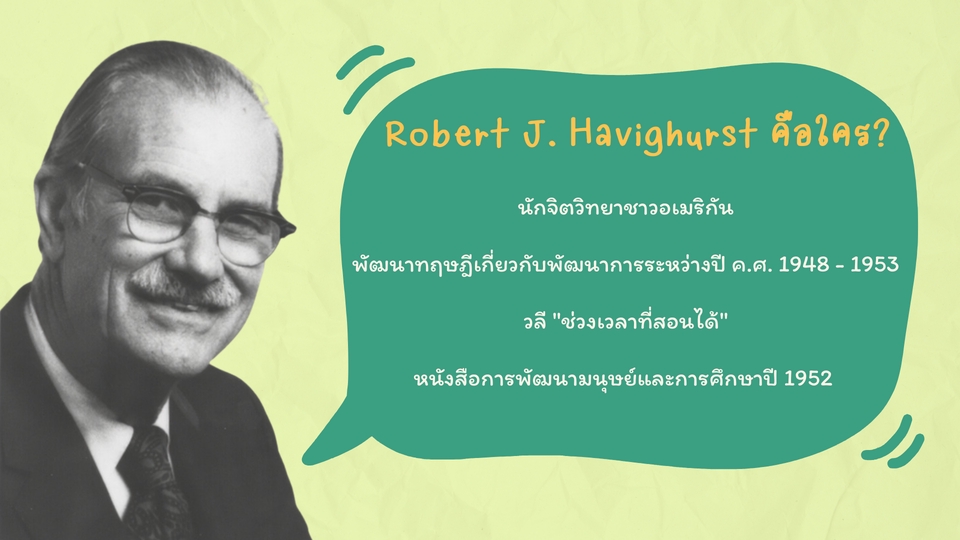 Robert J. Havighurst คือใคร?

นักจิตวิทยาชาวอเมริกัน

พัฒนาทฤษฎีเกี่ยวกับพัฒนาการระหว่างปี ค.ศ. 1948 - 1953

วลี "ช่วงเวลาที่สอนได้"

หนังสือการพัฒนามนุษย์และการศึกษาปี 1952